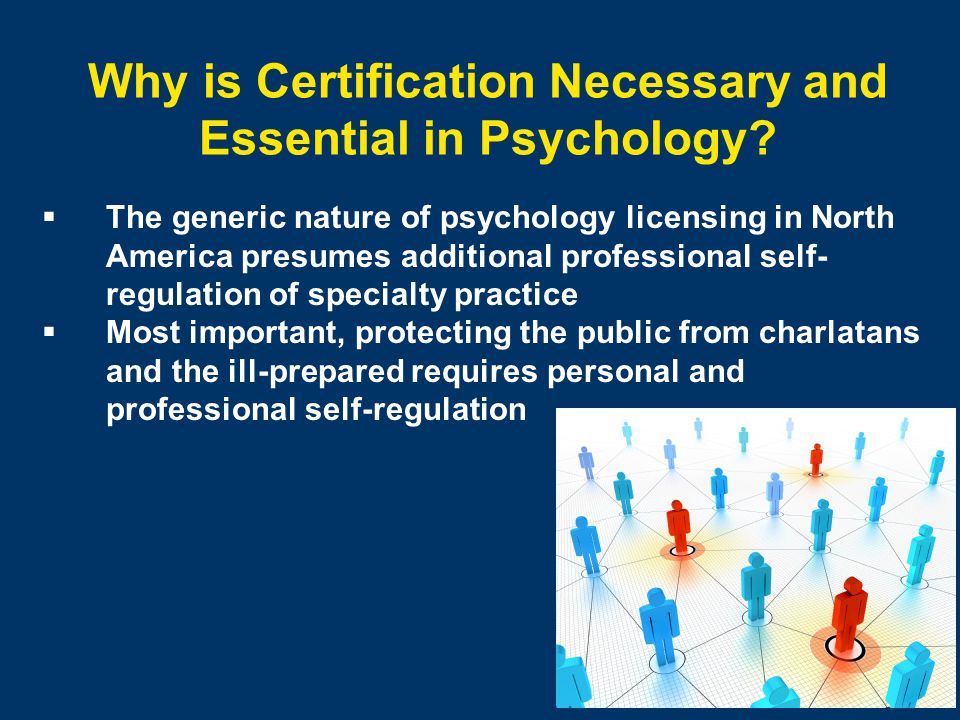 Why is Certification Necessary and Essential in Psychology?

▪ The generic nature of psychology licensing in North America presumes additional professional self-regulation of specialty practice
▪ Most important, protecting the public from charlatans and the ill-prepared requires personal and professional self-regulation